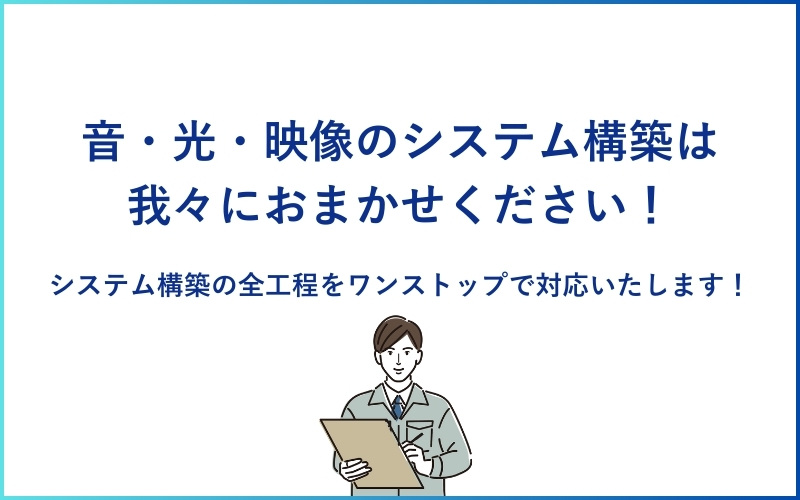 音・光・映像のシステム構築は
我々におまかせください！

システム構築の全工程をワンストップで対応いたします！